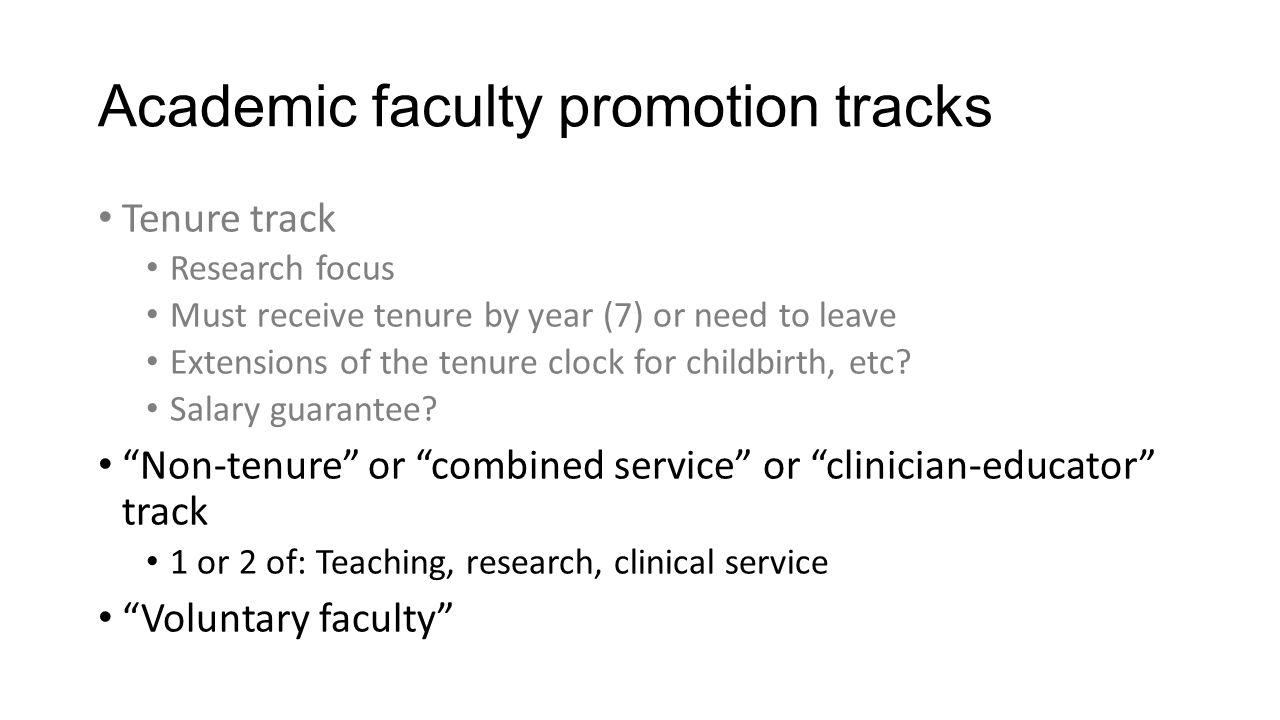 Academic faculty promotion tracks

• Tenure track
  • Research focus
  • Must receive tenure by year (7) or need to leave
  • Extensions of the tenure clock for childbirth, etc?
  • Salary guarantee?
• “Non-tenure” or “combined service” or “clinician-educator” track
  • 1 or 2 of: Teaching, research, clinical service
• “Voluntary faculty”